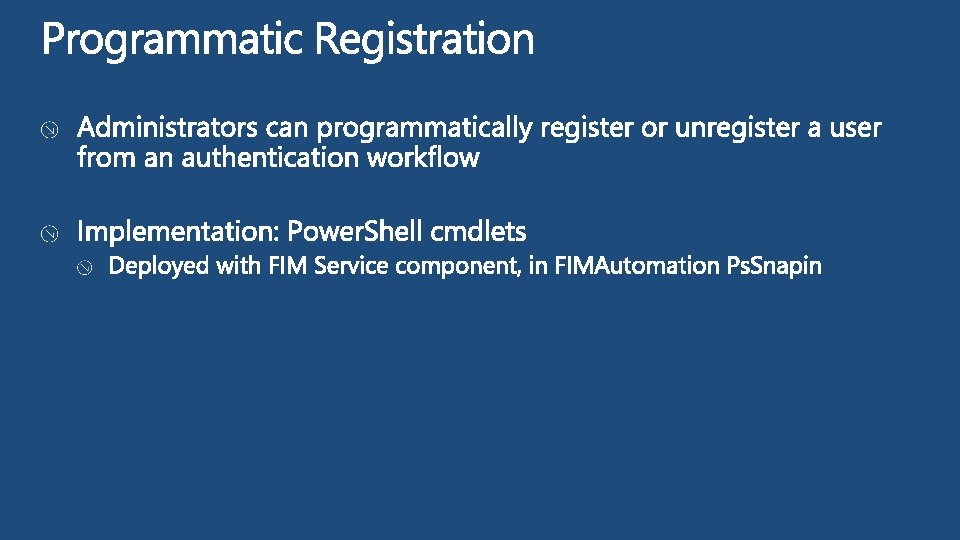 Programmatic Registration

Administrators can programmatically register or unregister a user from an authentication workflow

Implementation: PowerShell cmdlets

Deployed with FIM Service component, in FIMAutomation PsSnapin